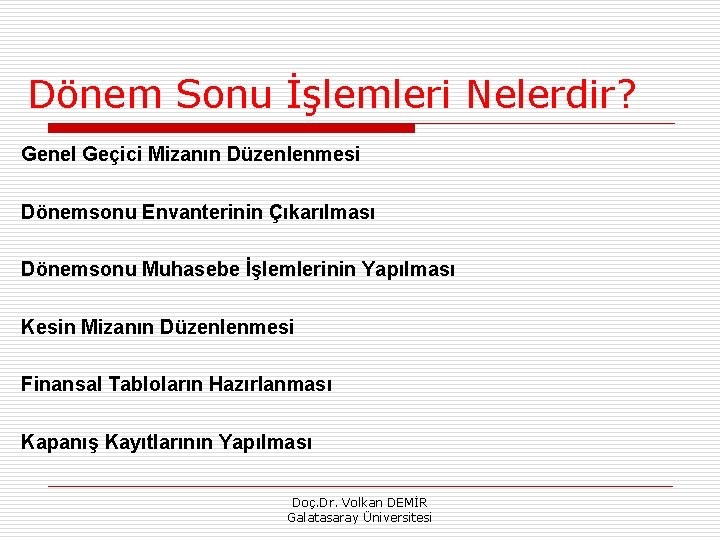 Dönem Sonu İşlemleri Nelerdir?

Genel Geçici Mizanın Düzenlenmesi

Dönemsonu Envanterinin Çıkarılması

Dönemsonu Muhasebe İşlemlerinin Yapılması

Kesin Mizanın Düzenlenmesi

Finansal Tabloların Hazırlanması

Kapanış Kayıtlarının Yapılması

Doç.Dr. Volkan DEMİR
Galatasaray Üniversitesi